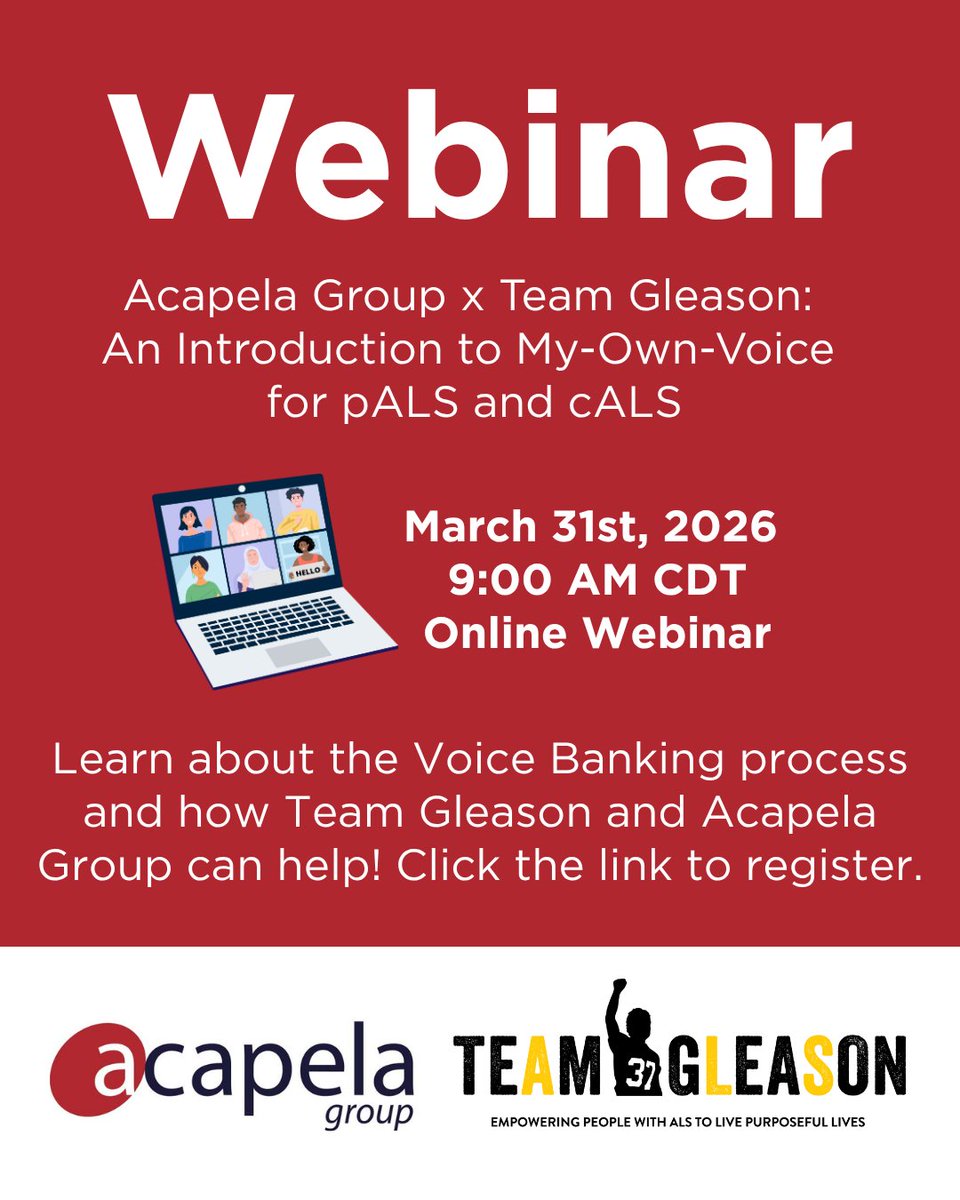 Webinar

Acapela Group x Team Gleason: An Introduction to My-Own-Voice for pALS and cALS

HELLO

March 31st, 2026
9:00 AM CDT
Online Webinar

Learn about the Voice Banking process and how Team Gleason and Acapela Group can help! Click the link to register.

acapela group

TEAM 37 GLEASON
EMPOWERING PEOPLE WITH ALS TO LIVE PURPOSEFUL LIVES